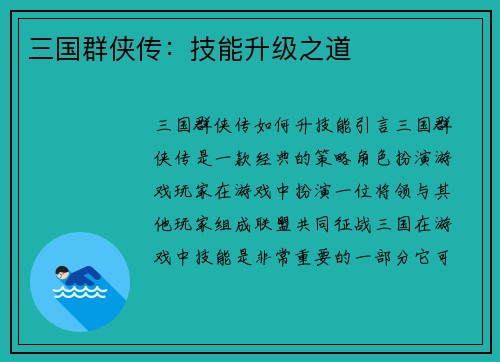 三国群侠传：技能升级之道

三国群侠传如何升技能引言三国群侠传是一款经典的策略角色扮演游戏玩家在游戏中扮演一位将领与其他玩家组成联盟共同征战三国在游戏中技能是非常重要的一部分它可